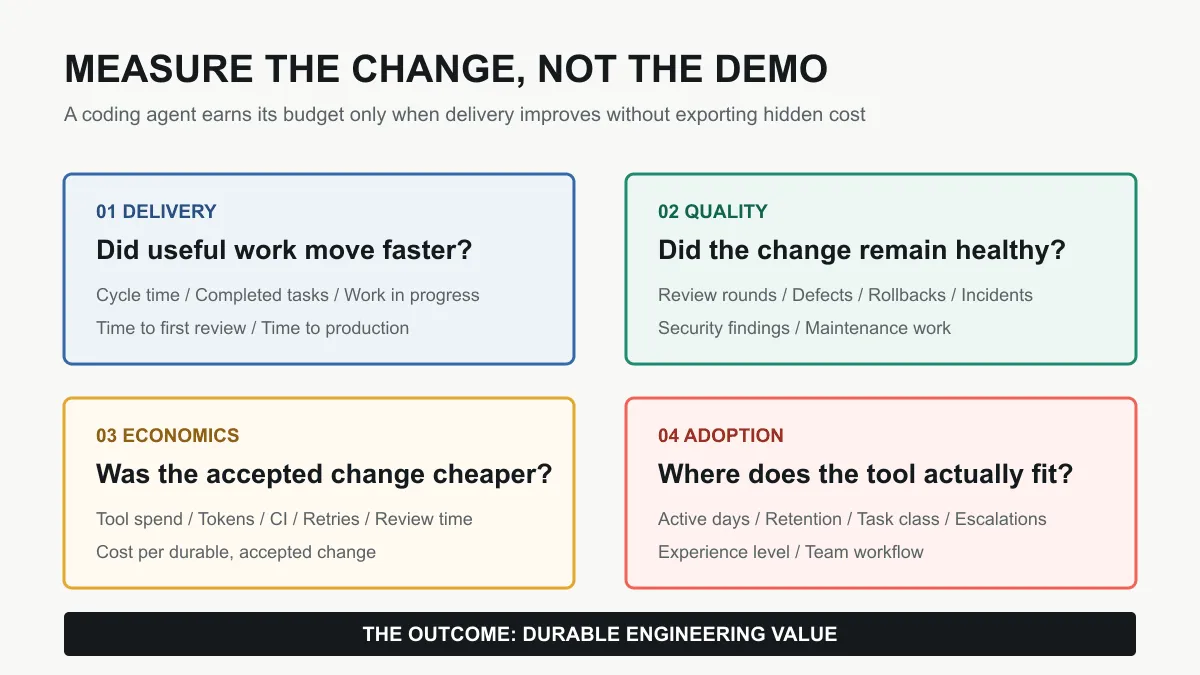 MEASURE THE CHANGE, NOT THE DEMO

A coding agent earns its budget only when delivery improves without exporting hidden cost

01 DELIVERY

Did useful work move faster?

Cycle time / Completed tasks / Work in progress

Time to first review / Time to production

02 QUALITY

Did the change remain healthy?

Review rounds / Defects / Rollbacks / Incidents

Security findings / Maintenance work

03 ECONOMICS

Was the accepted change cheaper?

Tool spend / Tokens / CI / Retries / Review time

Cost per durable, accepted change

04 ADOPTION

Where does the tool actually fit?

Active days / Retention / Task class / Escalations

Experience level / Team workflow

THE OUTCOME: DURABLE ENGINEERING VALUE